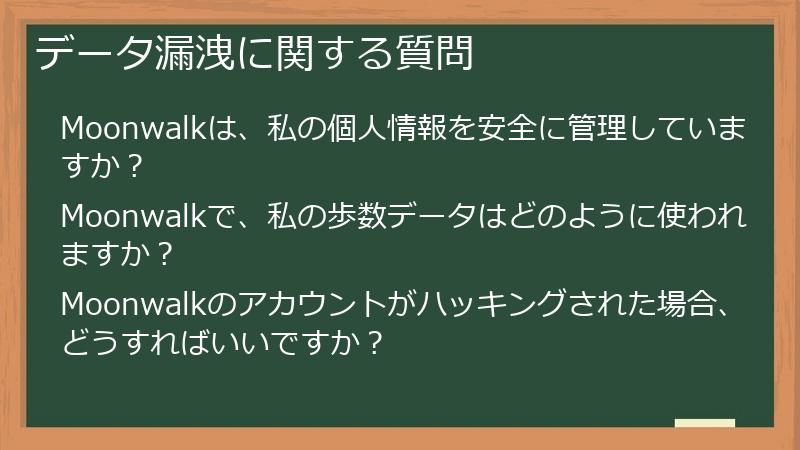 データ漏洩に関する質問

Moonwalkは、私の個人情報を安全に管理していますか？

Moonwalkで、私の歩数データはどのように使われますか？

Moonwalkのアカウントがハッキングされた場合、どうすればいいですか？